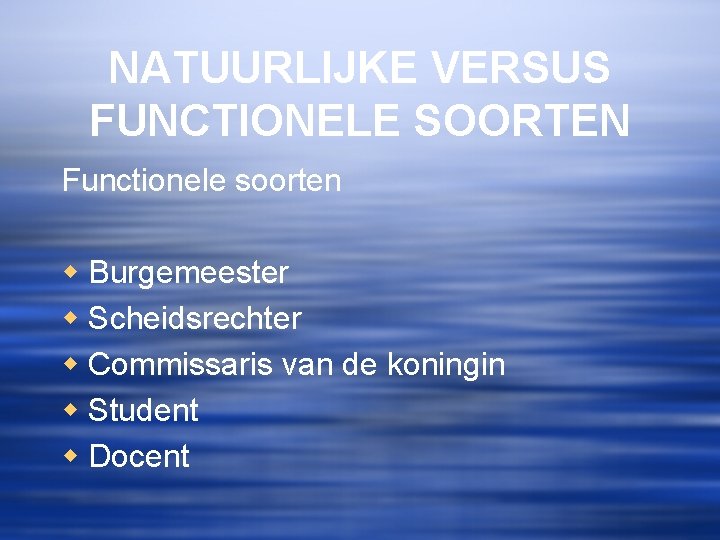 NATUURLIJKE VERSUS FUNCTIONELE SOORTEN

Functionele soorten

- Burgemeester
- Scheidsrechter
- Commissaris van de koningin
- Student
- Docent